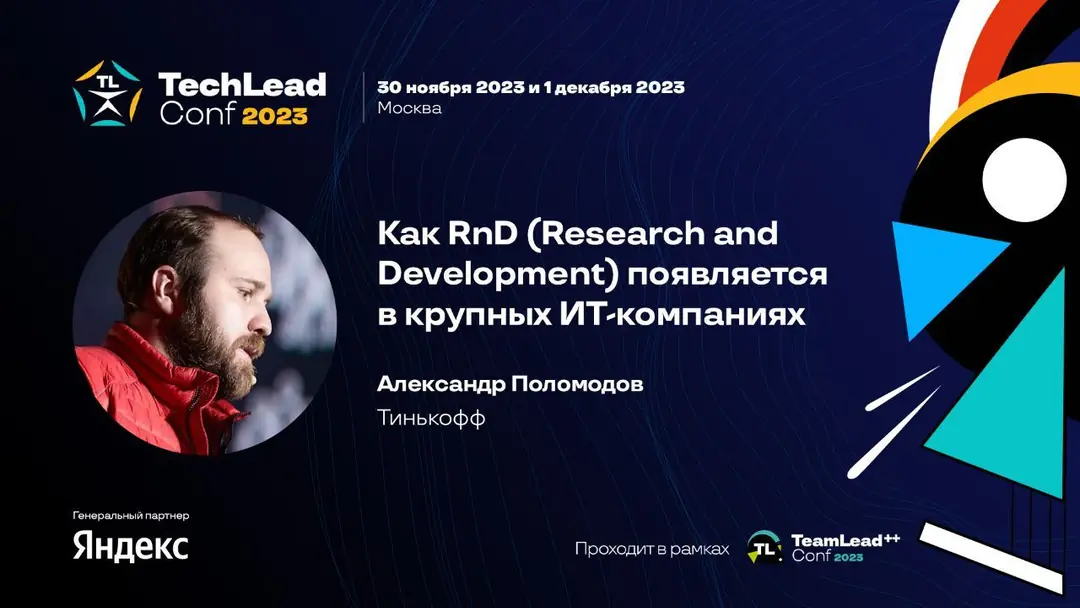 TL TechLead Conf 2023

30 ноября 2023 и 1 декабря 2023
Москва

Как RnD (Research and Development) появляется в крупных ИТ-компаниях

Александр Поломодов
Тинькофф

Генеральный партнер
Яндекс

Проходит в рамках TL TeamLead++ Conf 2023